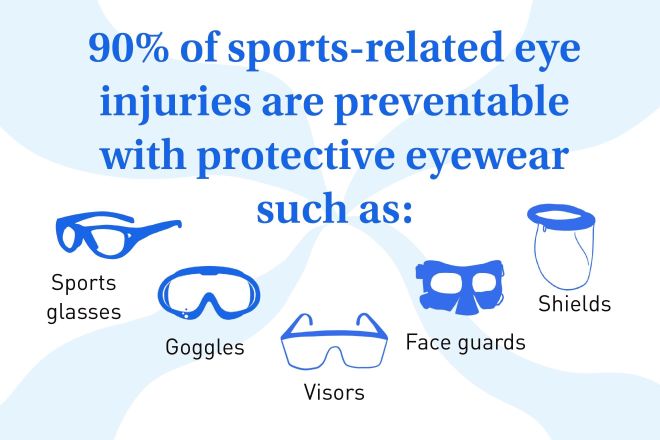 90% of sports-related eye injuries are preventable with protective eyewear such as:

Sports glasses

Goggles

Visors

Face guards

Shields